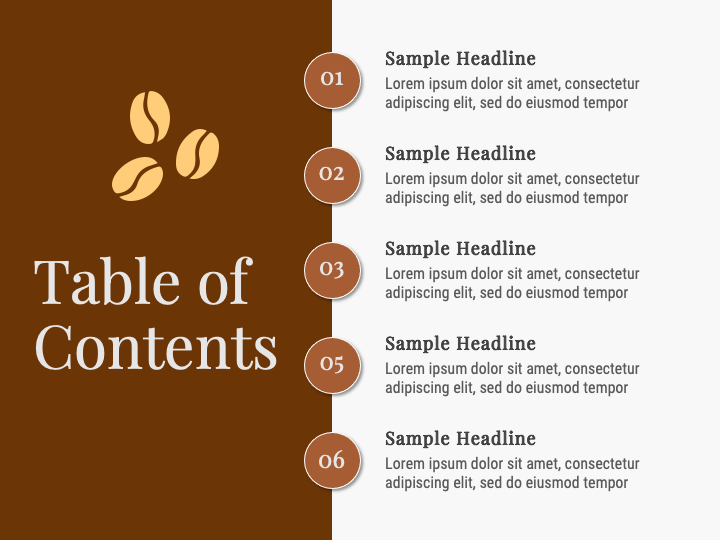 Table of Contents

01
Sample Headline
Lorem ipsum dolor sit amet, consectetur adipiscing elit, sed do eiusmod tempor

02
Sample Headline
Lorem ipsum dolor sit amet, consectetur adipiscing elit, sed do eiusmod tempor

03
Sample Headline
Lorem ipsum dolor sit amet, consectetur adipiscing elit, sed do eiusmod tempor

05
Sample Headline
Lorem ipsum dolor sit amet, consectetur adipiscing elit, sed do eiusmod tempor

06
Sample Headline
Lorem ipsum dolor sit amet, consectetur adipiscing elit, sed do eiusmod tempor